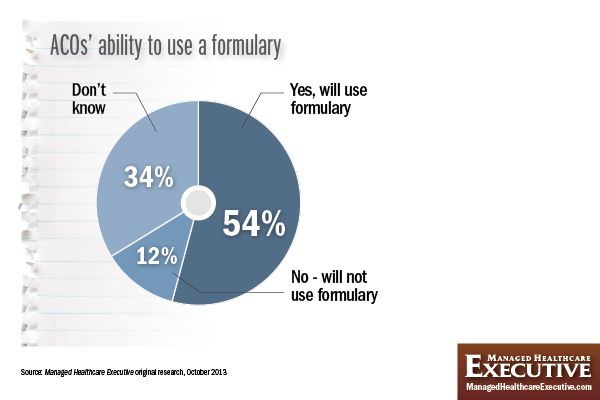 ACOs' ability to use a formulary

Don't know

Yes, will use formulary

34%

54%

12%

No - will not use formulary

Source: Managed Healthcare Executive original research, October 2013

MANAGED HEALTHCARE EXECUTIVE
ManagedHealthcareExecutive.com